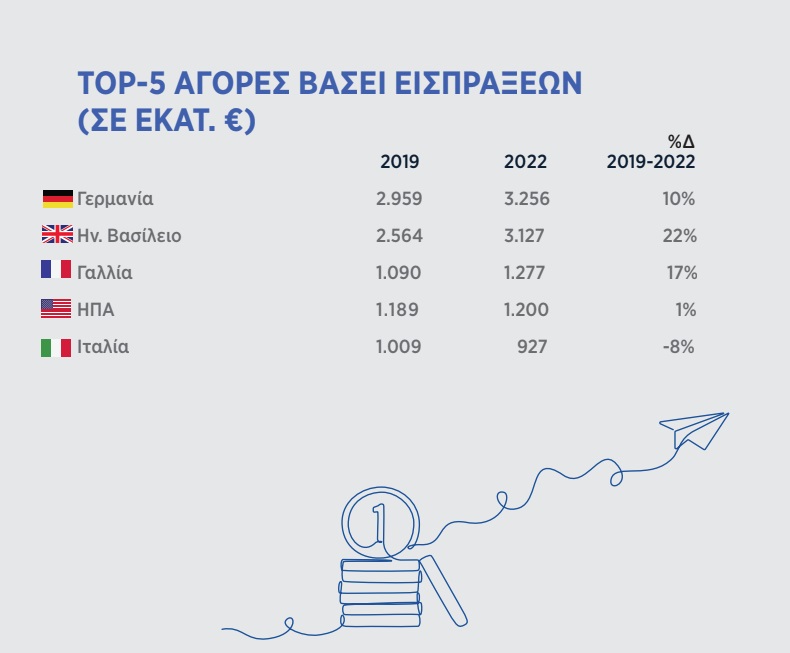 TOP-5 ΑΓΟΡΕΣ ΒΑΣΕΙ ΕΙΣΠΡΑΞΕΩΝ (ΣΕ ΕΚΑΤ. €)

| | 2019 | 2022 | %Δ 2019-2022 |
|---|---|---|---|
| Γερμανία | 2.959 | 3.256 | 10% |
| Ην. Βασίλειο | 2.564 | 3.127 | 22% |
| Γαλλία | 1.090 | 1.277 | 17% |
| ΗΠΑ | 1.189 | 1.200 | 1% |
| Ιταλία | 1.009 | 927 | -8% |

1